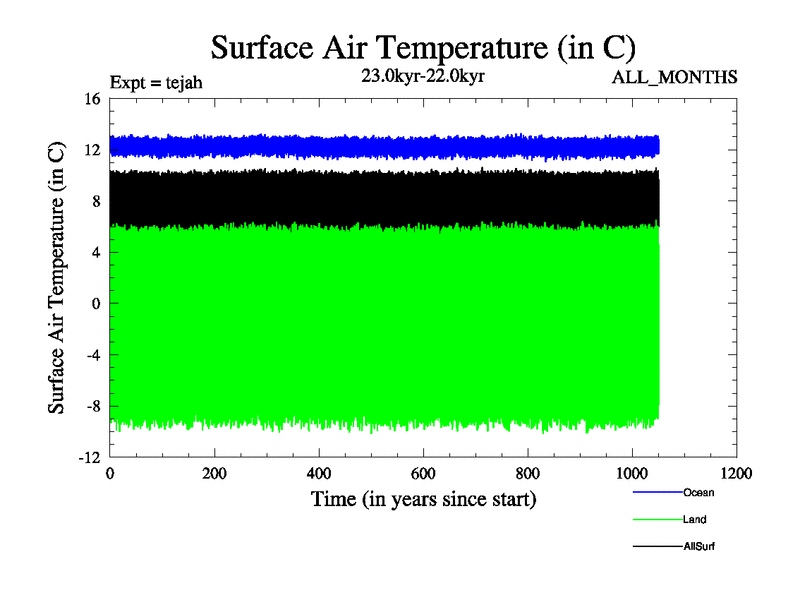 Surface Air Temperature (in C)

Expt = tejah

23.0kyr-22.0kyr

ALL_MONTHS

Surface Air Temperature (in C)

16
12
8
4
0
-4
-8
-12

0
200
400
600
800
1000
1200

Time (in years since start)

Ocean
Land
AllSurf